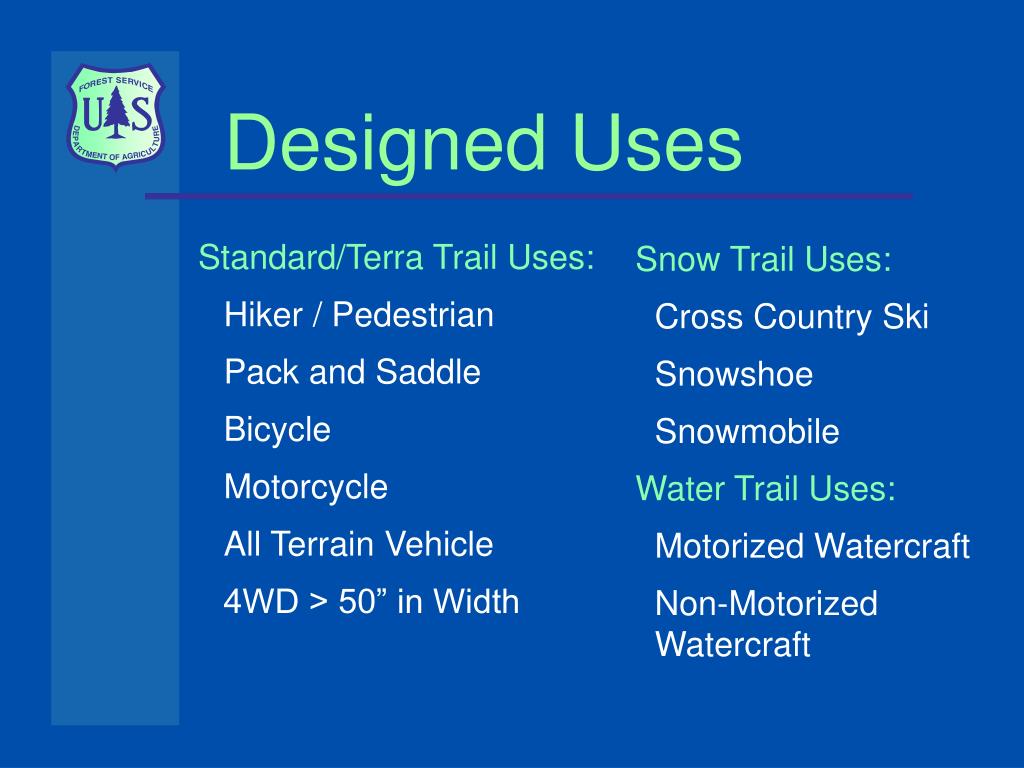 FOREST SERVICE
U S
DEPARTMENT OF AGRICULTURE

Designed Uses

Standard/Terra Trail Uses:

Hiker / Pedestrian

Pack and Saddle

Bicycle

Motorcycle

All Terrain Vehicle

4WD > 50” in Width

Snow Trail Uses:

Cross Country Ski

Snowshoe

Snowmobile

Water Trail Uses:

Motorized Watercraft

Non-Motorized Watercraft